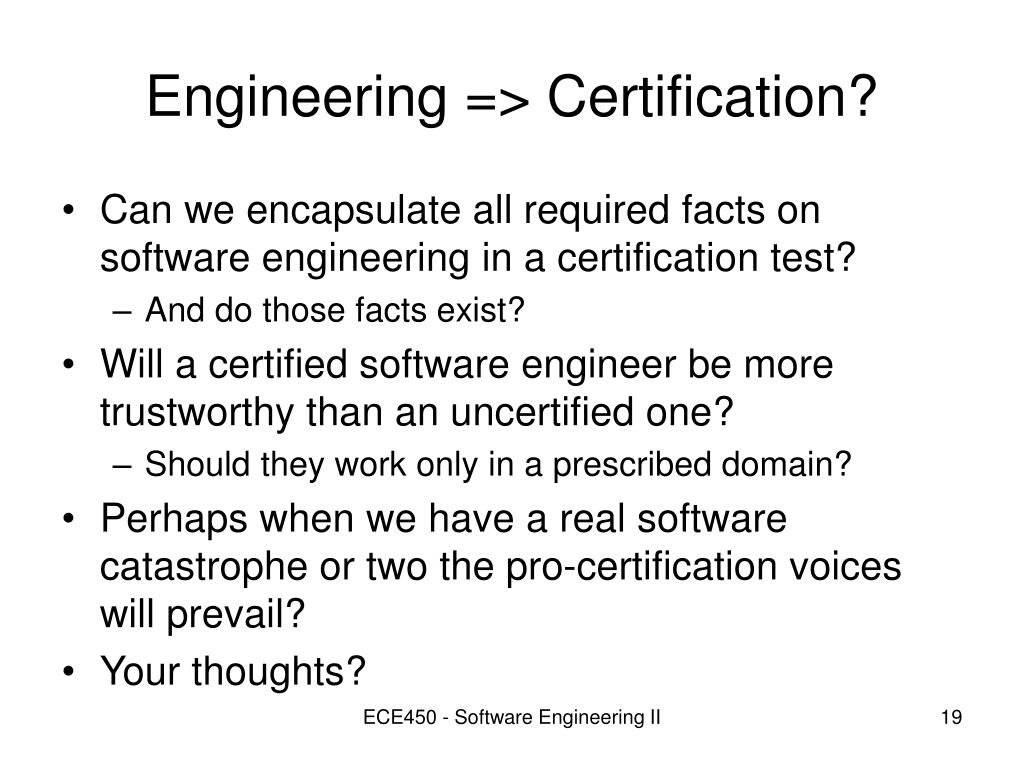 Engineering => Certification?

• Can we encapsulate all required facts on software engineering in a certification test?
– And do those facts exist?
• Will a certified software engineer be more trustworthy than an uncertified one?
– Should they work only in a prescribed domain?
• Perhaps when we have a real software catastrophe or two the pro-certification voices will prevail?
• Your thoughts?

ECE450 - Software Engineering II

19